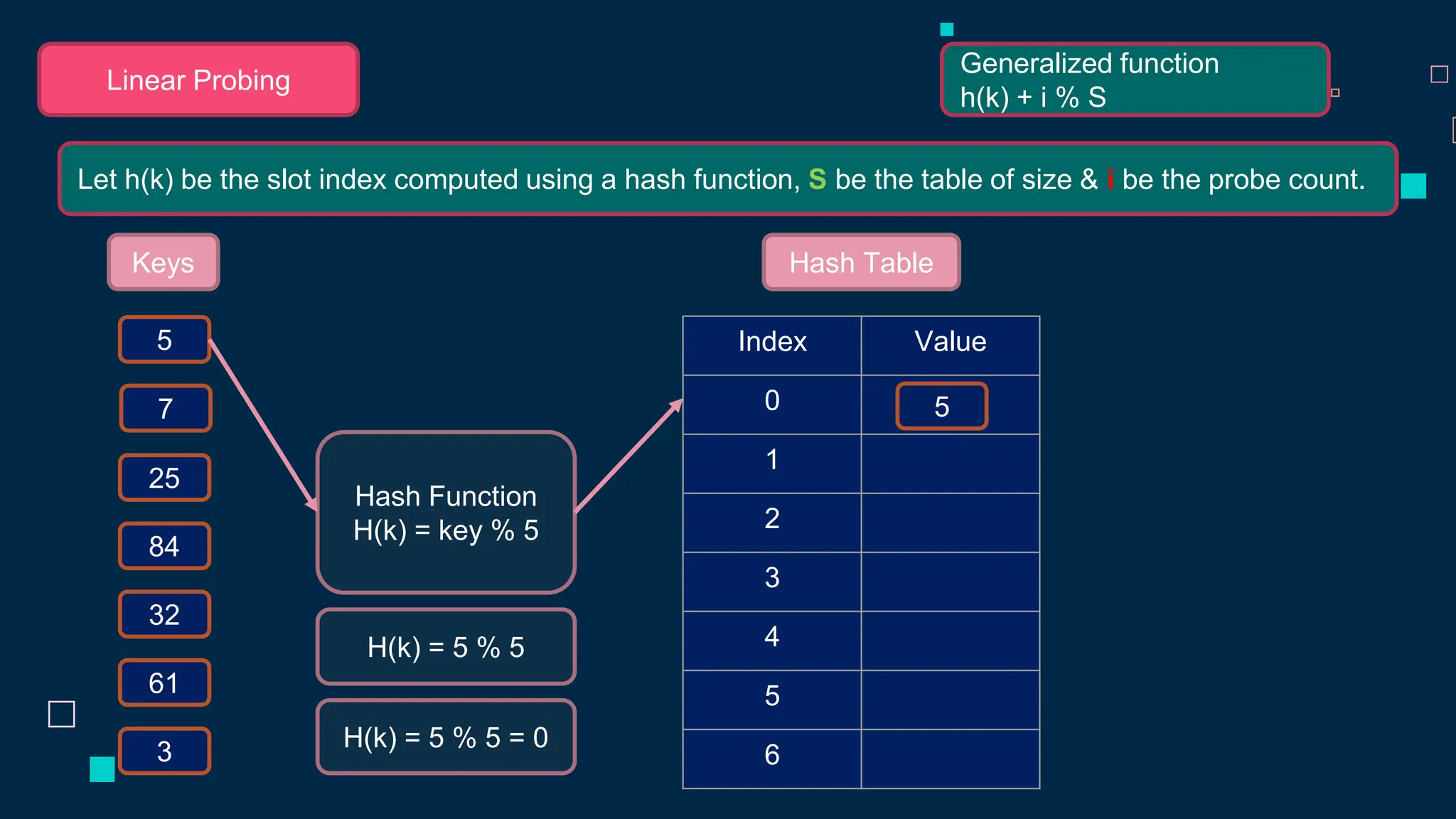 Linear Probing

Generalized function
h(k) + i % S

Let h(k) be the slot index computed using a hash function, S be the table of size & i be the probe count.

Keys

5
7
25
84
32
61
3

Hash Function
H(k) = key % 5

H(k) = 5 % 5

H(k) = 5 % 5 = 0

Hash Table

| Index | Value |
|---|---|
| 0 | 5 |
| 1 | |
| 2 | |
| 3 | |
| 4 | |
| 5 | |
| 6 | |